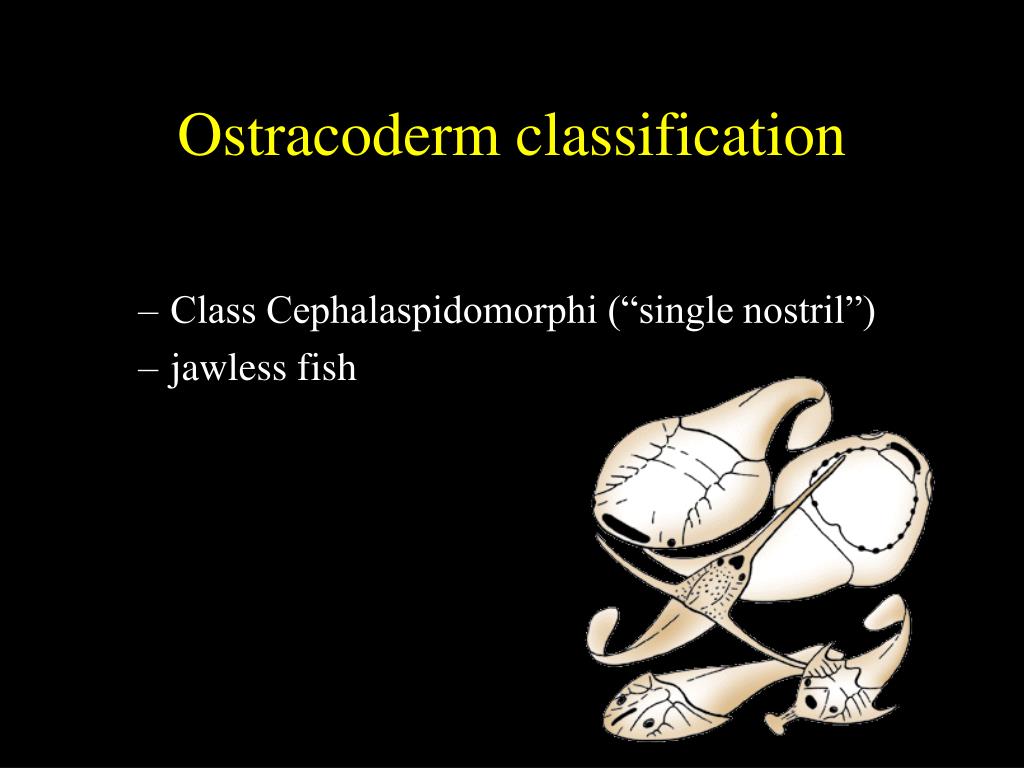 Ostracoderm classification

– Class Cephalaspidomorphi (“single nostril”)
– jawless fish